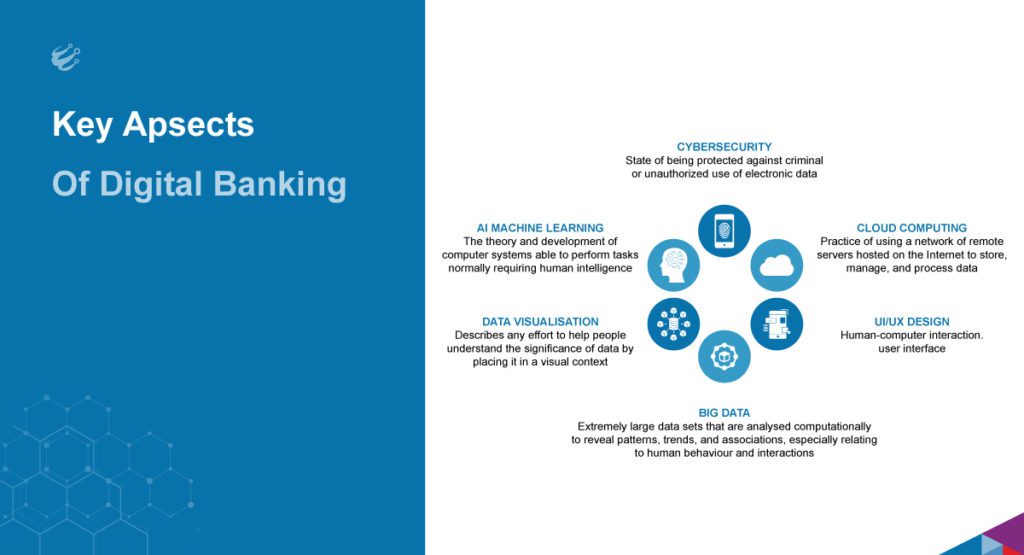 Key Apsects

Of Digital Banking

CYBERSECURITY
State of being protected against criminal or unauthorized use of electronic data

AI MACHINE LEARNING
The theory and development of computer systems able to perform tasks normally requiring human intelligence

CLOUD COMPUTING
Practice of using a network of remote servers hosted on the Internet to store, manage, and process data

DATA VISUALISATION
Describes any effort to help people understand the significance of data by placing it in a visual context

UI/UX DESIGN
Human-computer interaction. user interface

BIG DATA
Extremely large data sets that are analysed computationally to reveal patterns, trends, and associations, especially relating to human behaviour and interactions